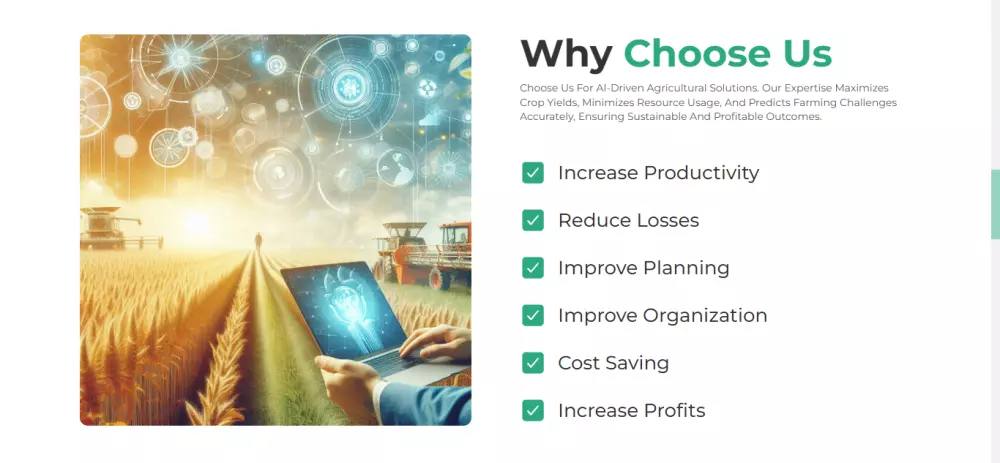 Why Choose Us

Choose Us For AI-Driven Agricultural Solutions. Our Expertise Maximizes Crop Yields, Minimizes Resource Usage, And Predicts Farming Challenges Accurately, Ensuring Sustainable And Profitable Outcomes.

Increase Productivity

Reduce Losses

Improve Planning

Improve Organization

Cost Saving

Increase Profits